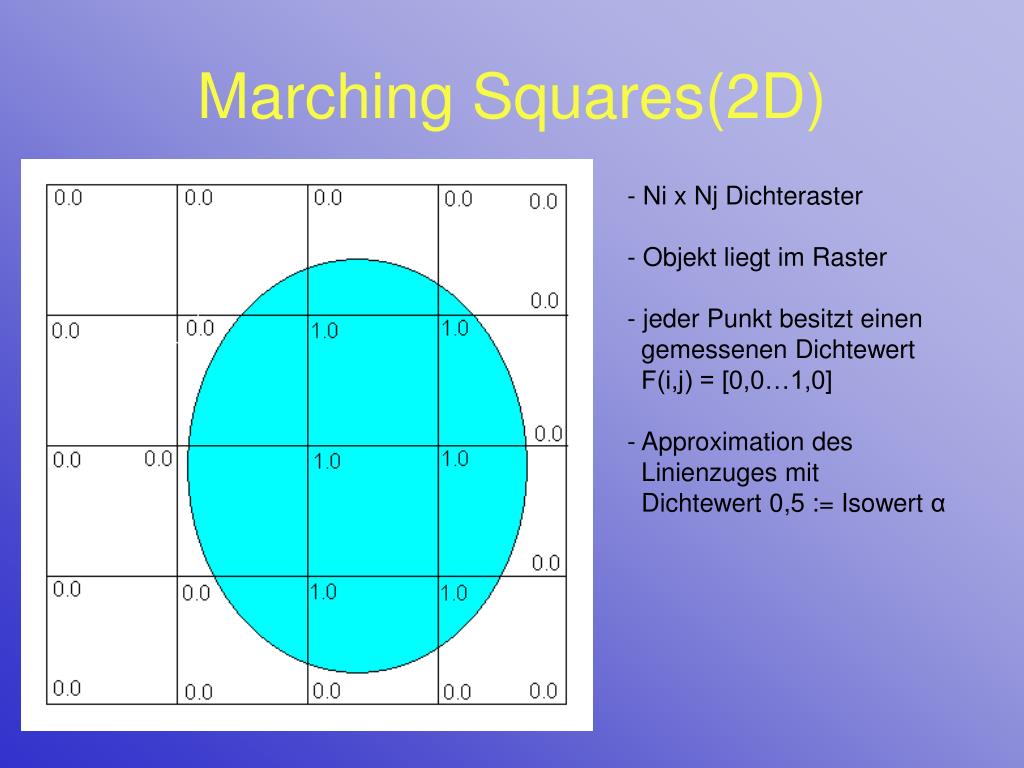 Marching Squares(2D)

0.0 0.0 0.0 0.0 0.0
0.0
0.0 0.0 1.0 1.0
0.0
0.0 0.0 1.0 1.0
0.0
0.0 0.0 1.0 1.0
0.0 0.0 0.0 0.0 0.0

- Ni x Nj Dichteraster

- Objekt liegt im Raster

- jeder Punkt besitzt einen gemessenen Dichtewert F(i,j) = [0,0…1,0]

- Approximation des Linienzuges mit Dichtewert 0,5 := Isowert α